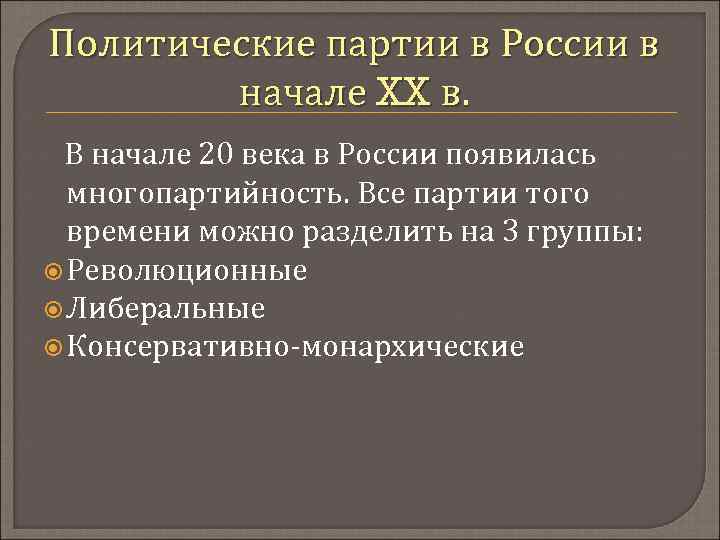 Политические партии в России в начале XX в.

В начале 20 века в России появилась многопартийность. Все партии того времени можно разделить на 3 группы:

Революционные

Либеральные

Консервативно-монархические